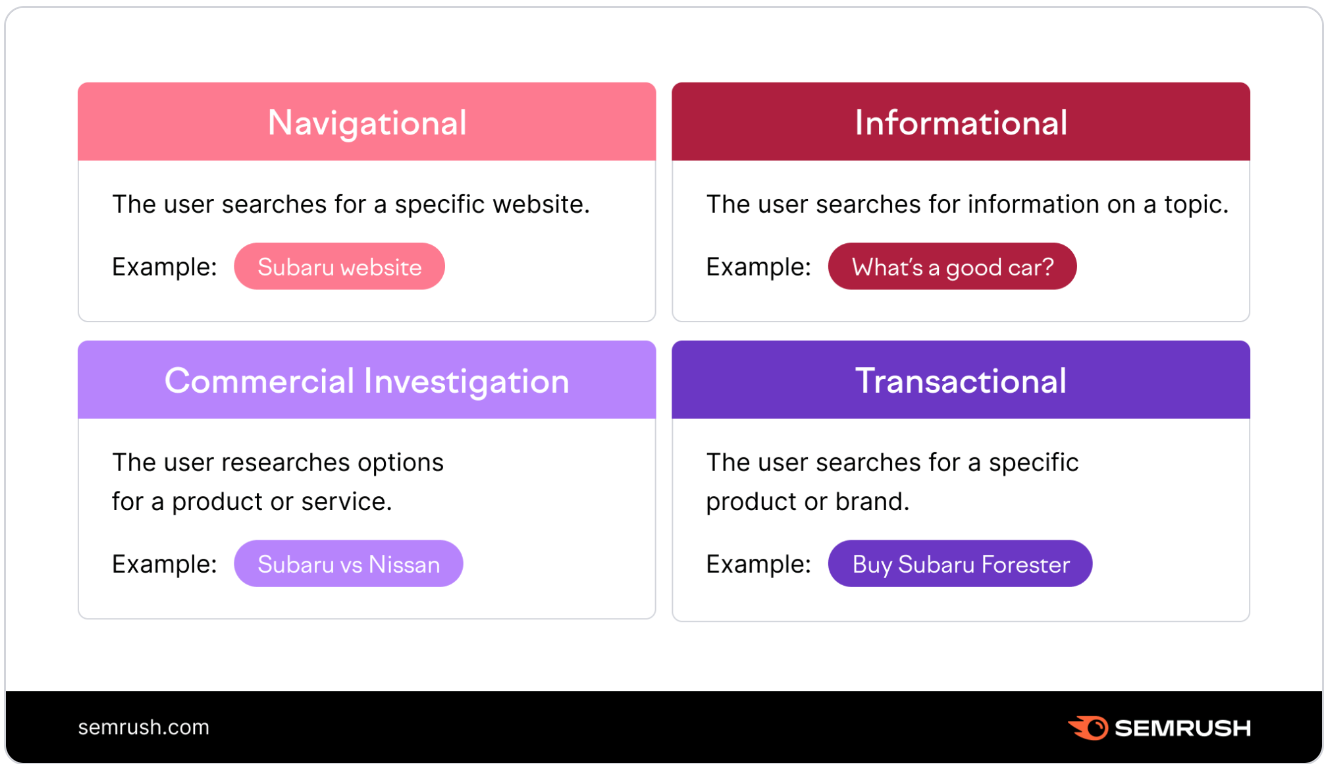 Navigational

The user searches for a specific website.

Example: Subaru website

Informational

The user searches for information on a topic.

Example: What's a good car?

Commercial Investigation

The user researches options for a product or service.

Example: Subaru vs Nissan

Transactional

The user searches for a specific product or brand.

Example: Buy Subaru Forester

semrush.com

SEMRUSH